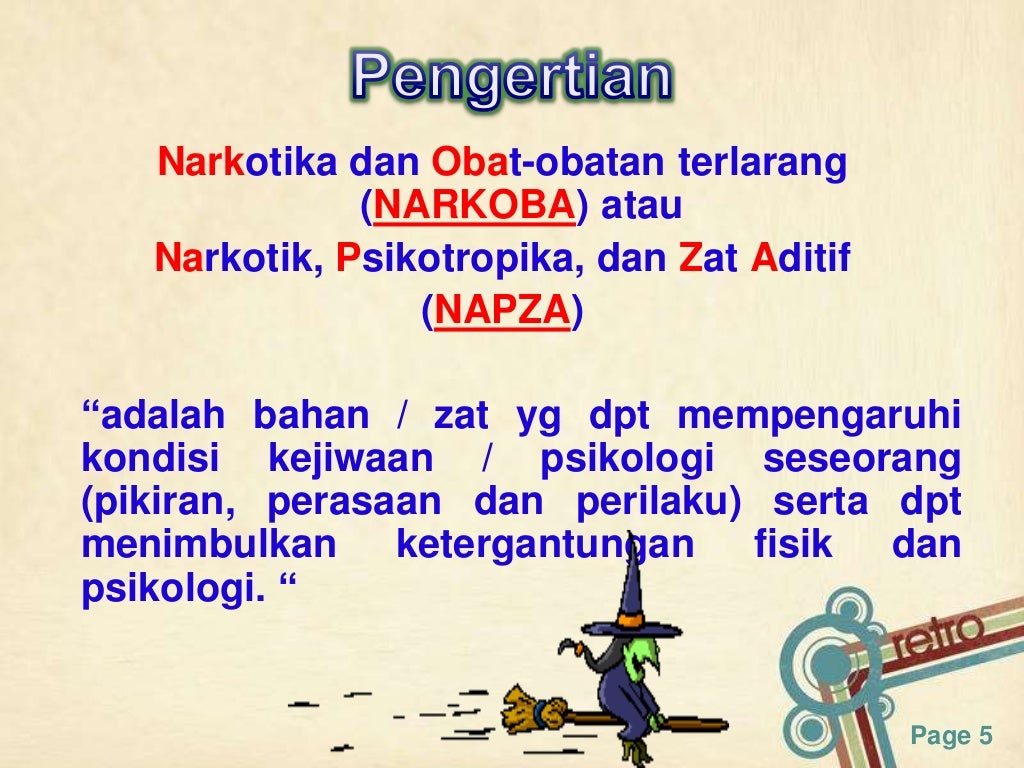 Pengertian

Narkotika dan Obat-obatan terlarang (NARKOBA) atau

Narkotik, Psikotropika, dan Zat Aditif (NAPZA)

“adalah bahan / zat yg dpt mempengaruhi kondisi kejiwaan / psikologi seseorang (pikiran, perasaan dan perilaku) serta dpt menimbulkan ketergantungan fisik dan psikologi. “

retro

Page 5